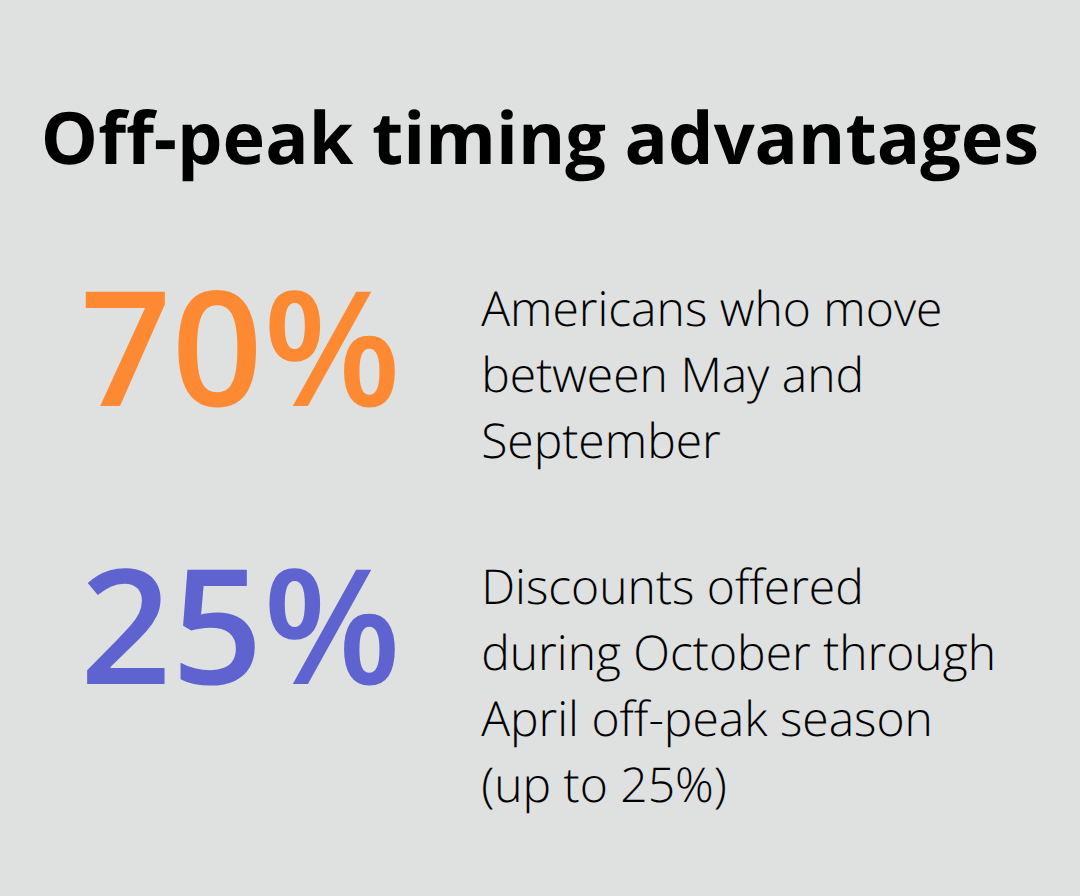 Off-peak timing advantages

70%

Americans who move between May and September

25%

Discounts offered during October through April off-peak season (up to 25%)